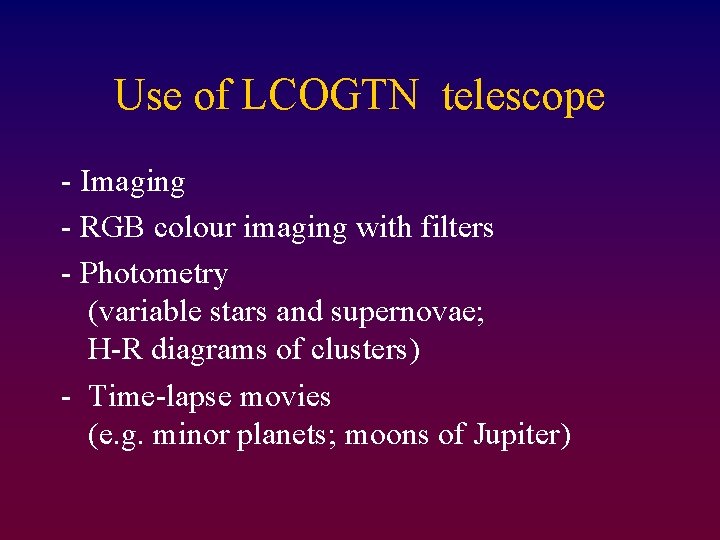 Use of LCOGTN telescope

- Imaging

- RGB colour imaging with filters

- Photometry
(variable stars and supernovae;
H-R diagrams of clusters)

- Time-lapse movies
(e.g. minor planets; moons of Jupiter)